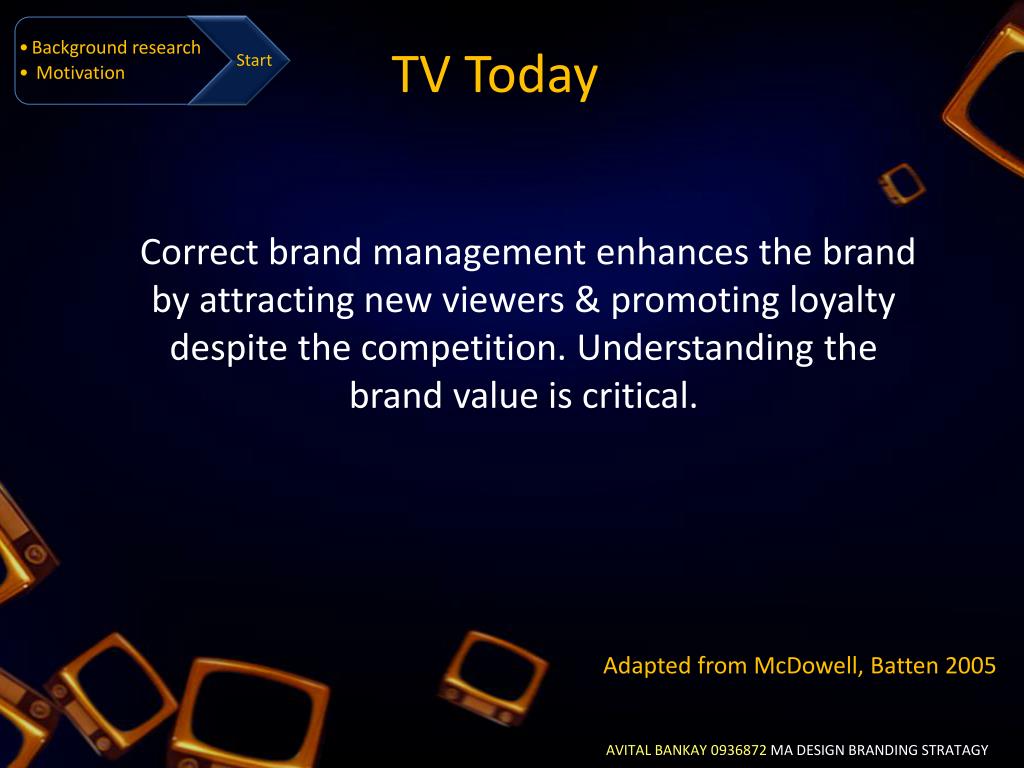 • Background research
• Motivation

Start

TV Today

Correct brand management enhances the brand by attracting new viewers & promoting loyalty despite the competition. Understanding the brand value is critical.

Adapted from McDowell, Batten 2005

AVITAL BANKAY 0936872 MA DESIGN BRANDING STRATAGY